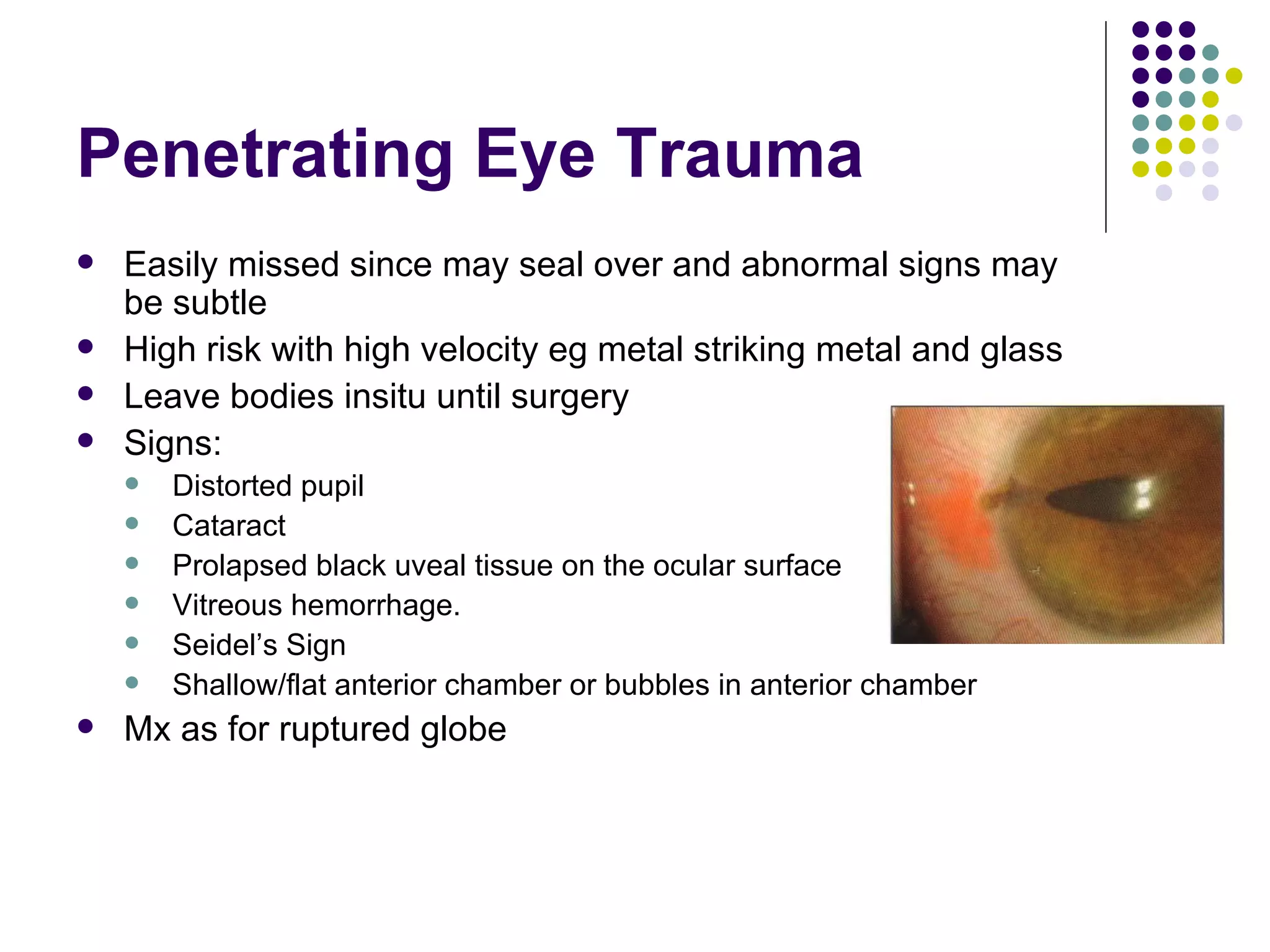 Penetrating Eye Trauma

- Easily missed since may seal over and abnormal signs may be subtle
- High risk with high velocity eg metal striking metal and glass
- Leave bodies insitu until surgery
- Signs:
  - Distorted pupil
  - Cataract
  - Prolapsed black uveal tissue on the ocular surface
  - Vitreous hemorrhage.
  - Seidel’s Sign
  - Shallow/flat anterior chamber or bubbles in anterior chamber
- Mx as for ruptured globe